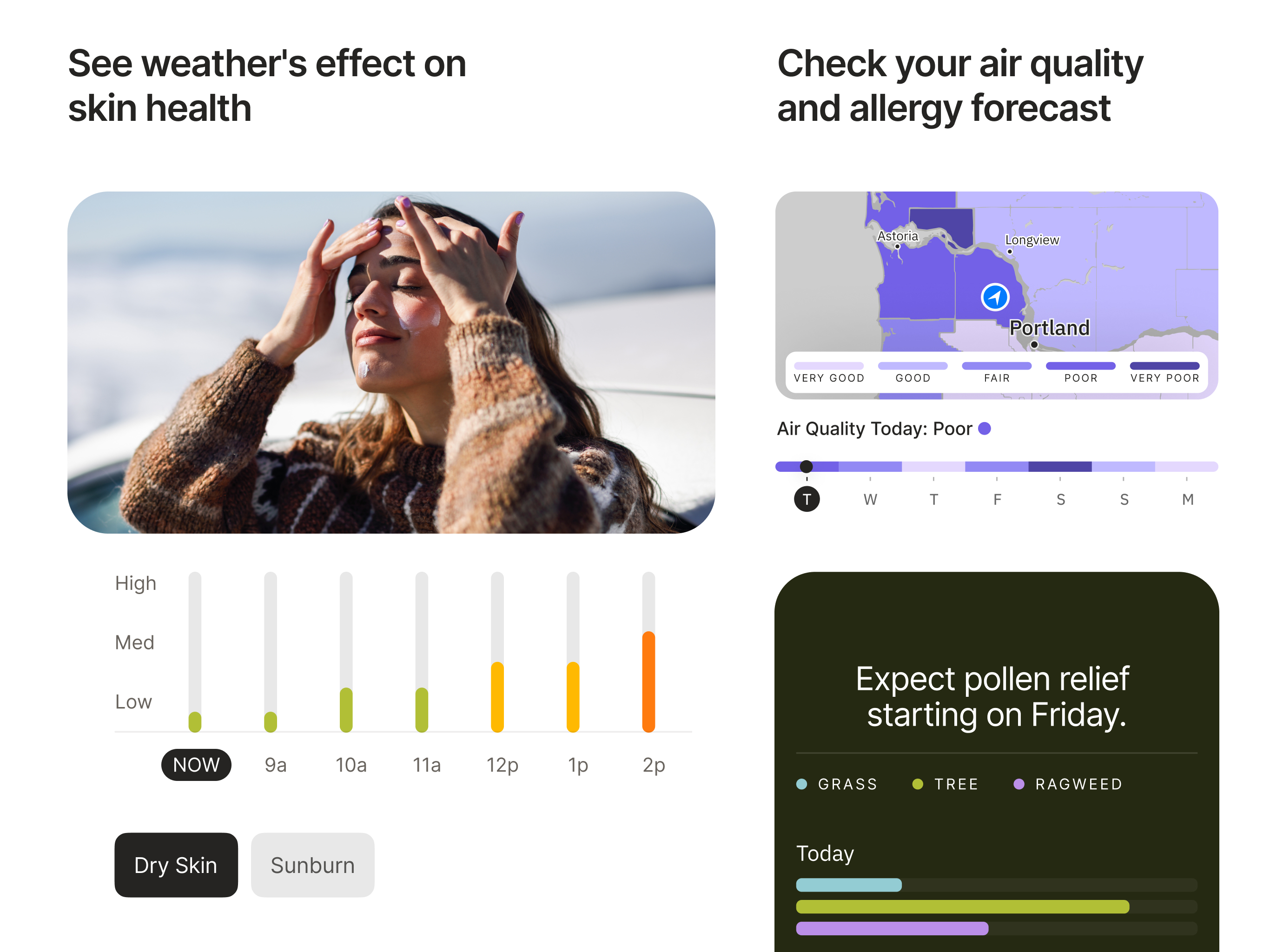 See weather's effect on skin health

High
Med
Low

NOW
9a
10a
11a
12p
1p
2p

Dry Skin
Sunburn

Check your air quality and allergy forecast

Astoria
Longview
Portland

VERY GOOD
GOOD
FAIR
POOR
VERY POOR

Air Quality Today: Poor

T
W
T
F
S
S
M

Expect pollen relief starting on Friday.

GRASS
TREE
RAGWEED

Today